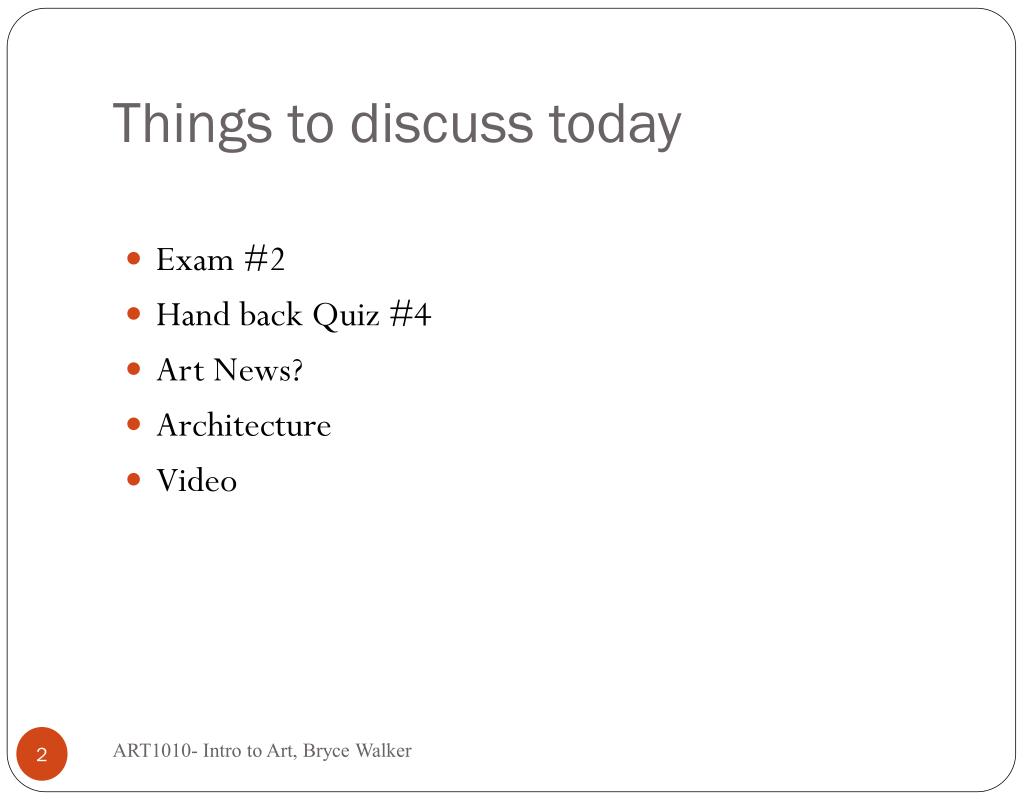 Things to discuss today

- Exam #2
- Hand back Quiz #4
- Art News?
- Architecture
- Video

2

ART1010- Intro to Art, Bryce Walker